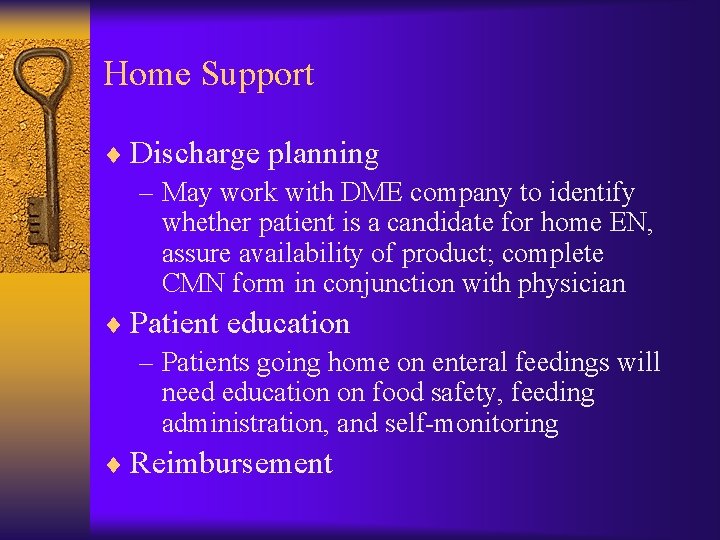 Home Support

♦ Discharge planning

– May work with DME company to identify whether patient is a candidate for home EN, assure availability of product; complete CMN form in conjunction with physician

♦ Patient education

– Patients going home on enteral feedings will need education on food safety, feeding administration, and self-monitoring

♦ Reimbursement